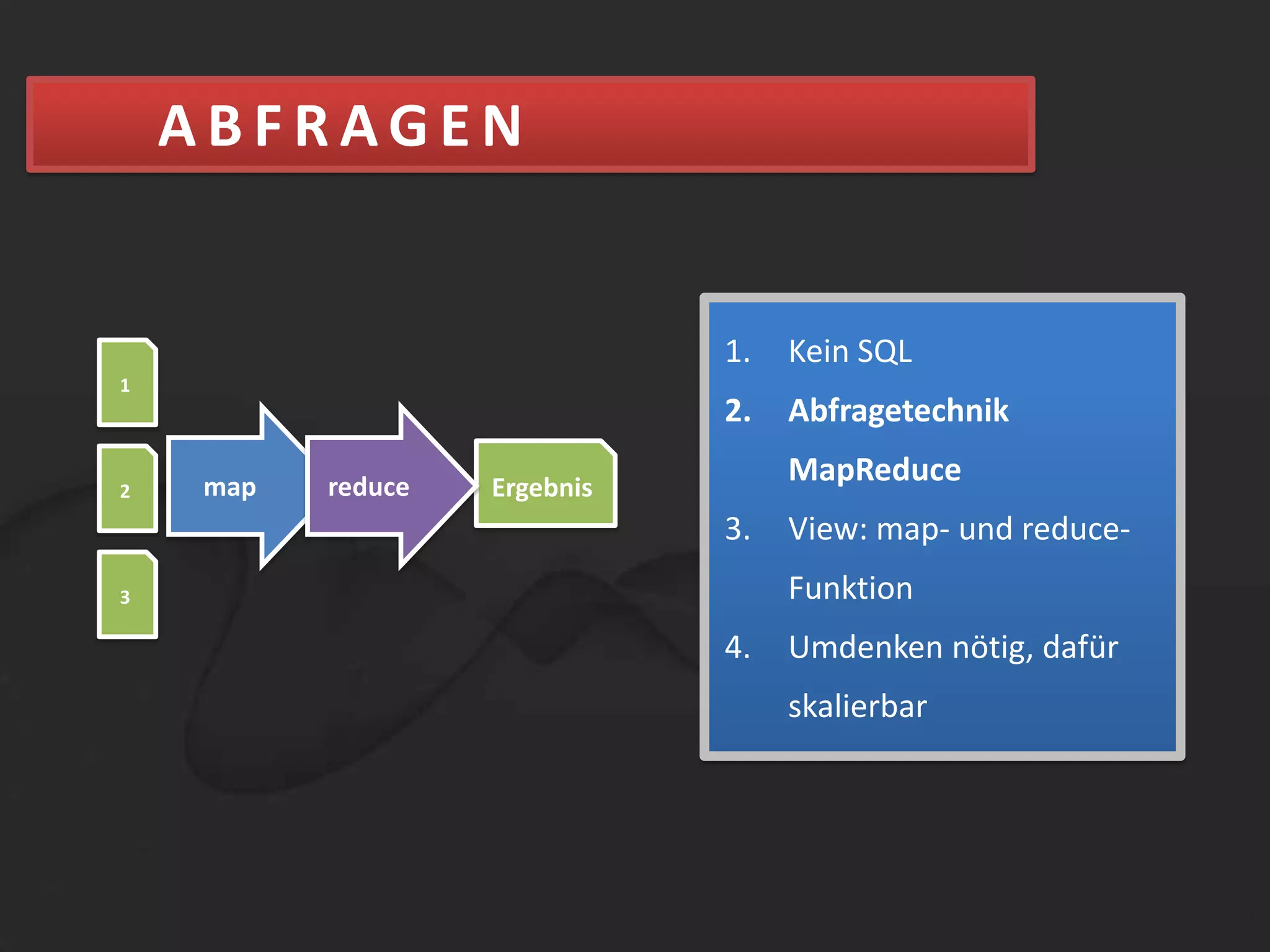 ABFRAGEN

1

2

3

map

reduce

Ergebnis

1. Kein SQL
2. Abfragetechnik MapReduce
3. View: map- und reduce-Funktion
4. Umdenken nötig, dafür skalierbar